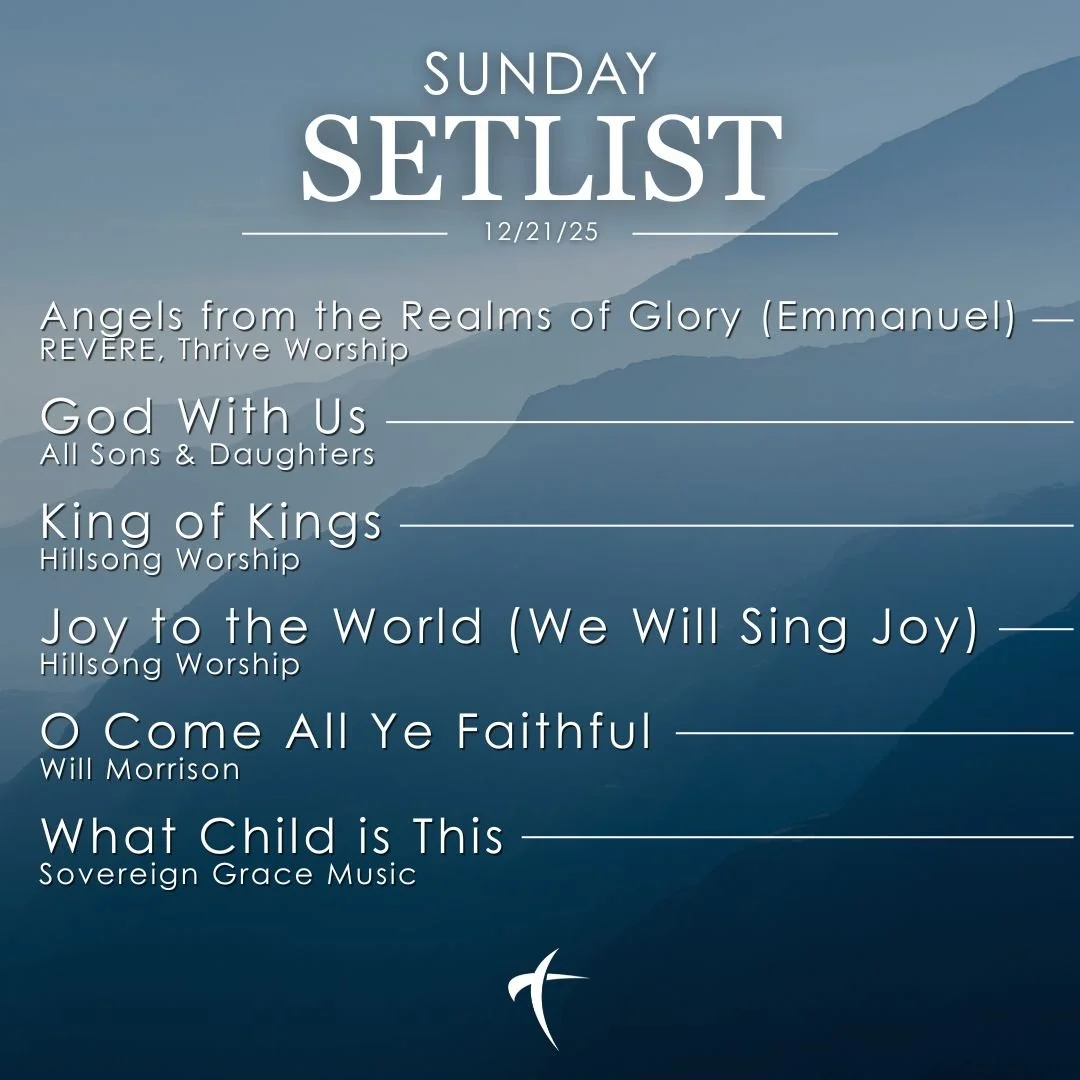 SUNDAY
SETLIST
12/21/25

Angels from the Realms of Glory (Emmanuel)
REVERE, Thrive Worship

God With Us
All Sons & Daughters

King of Kings
Hillsong Worship

Joy to the World (We Will Sing Joy)
Hillsong Worship

O Come All Ye Faithful
Will Morrison

What Child is This
Sovereign Grace Music